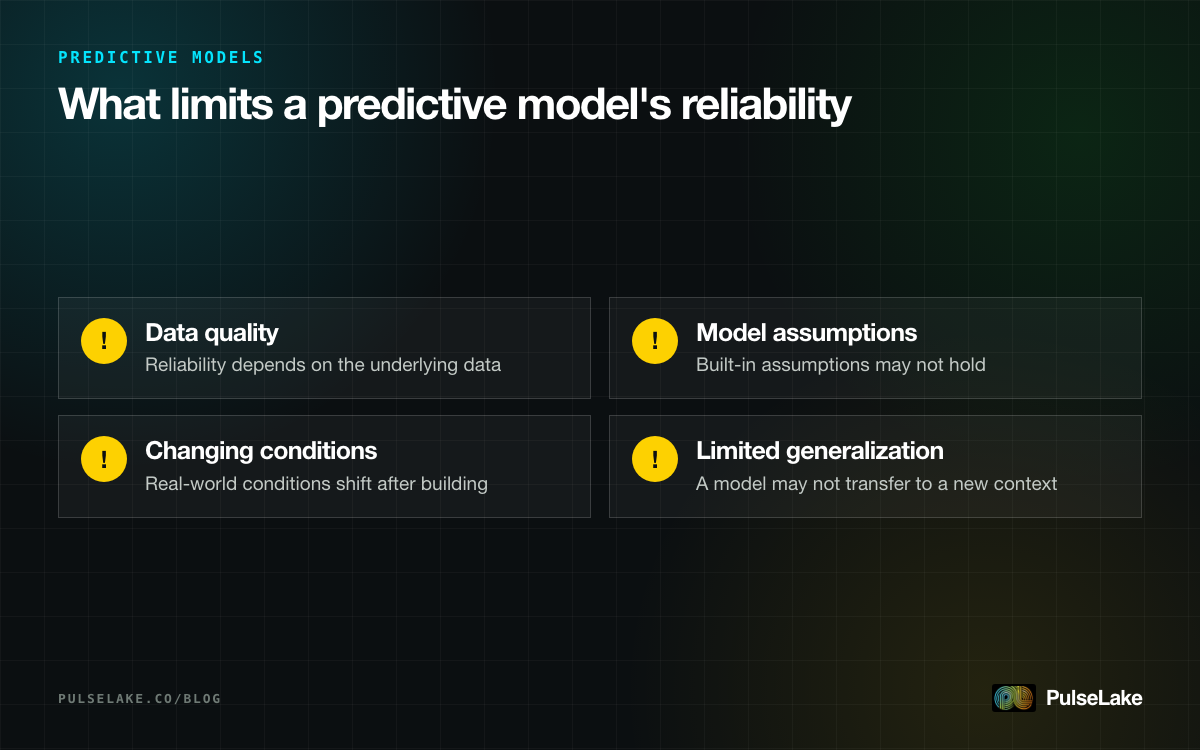 PREDICTIVE MODELS

What limits a predictive model's reliability

!
Data quality
Reliability depends on the underlying data

!
Model assumptions
Built-in assumptions may not hold

!
Changing conditions
Real-world conditions shift after building

!
Limited generalization
A model may not transfer to a new context

PULSELAKE.CO/BLOG

PulseLake